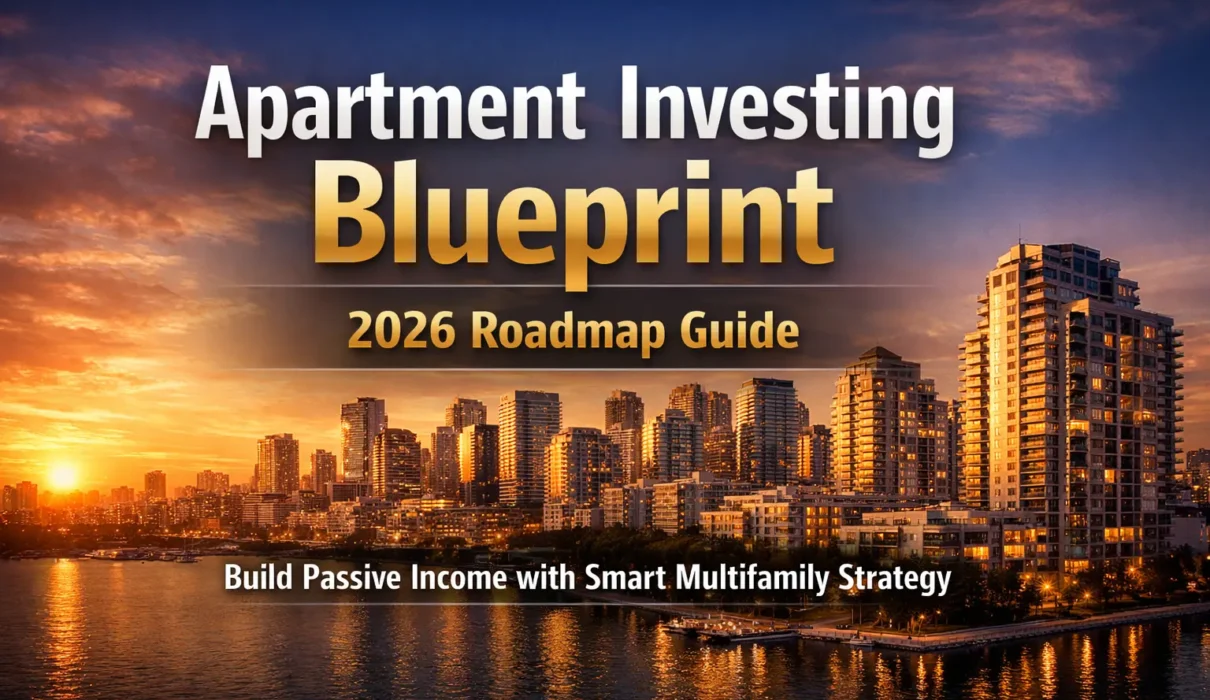 Apartment Investing
Blueprint

2026 Roadmap Guide

Build Passive Income with Smart Multifamily Strategy